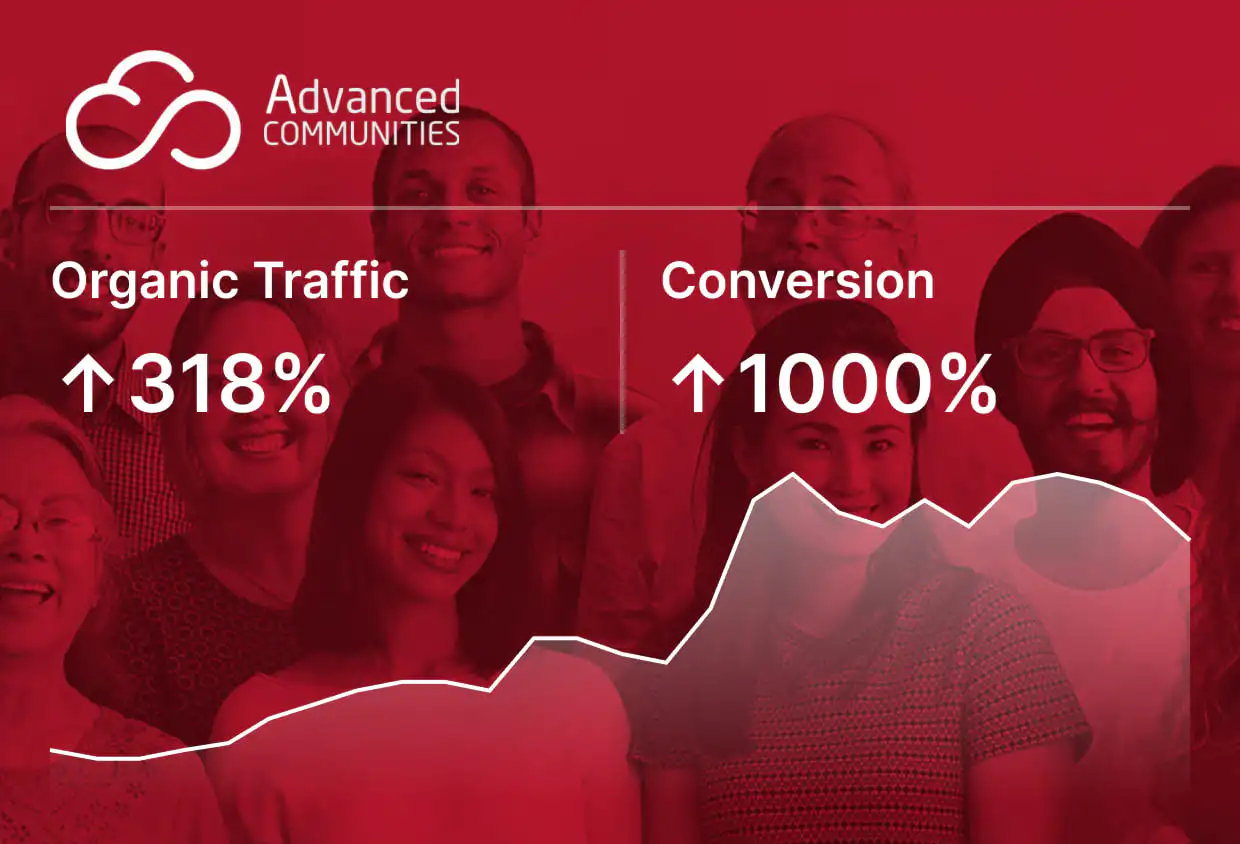 Advanced COMMUNITIES

Organic Traffic

↑318%

Conversion

↑1000%